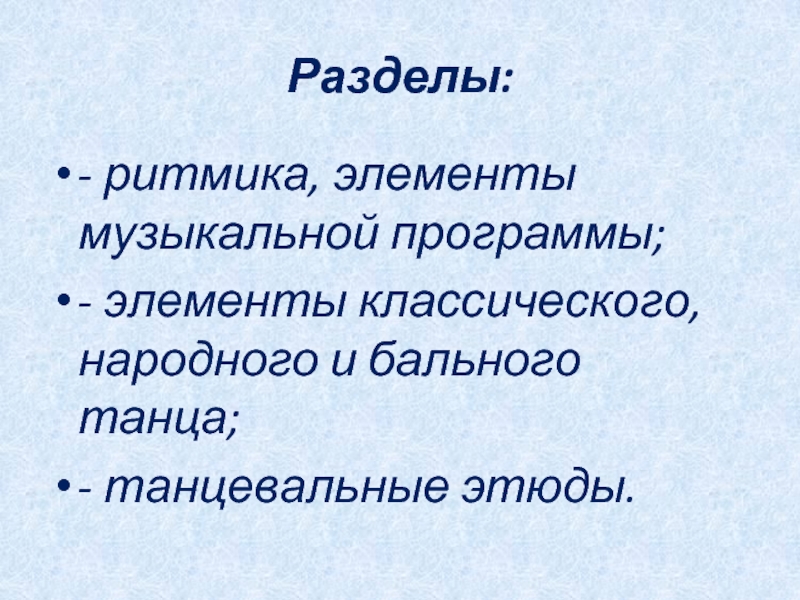 Разделы:

• - ритмика, элементы музыкальной программы;

• - элементы классического, народного и бального танца;

• - танцевальные этюды.